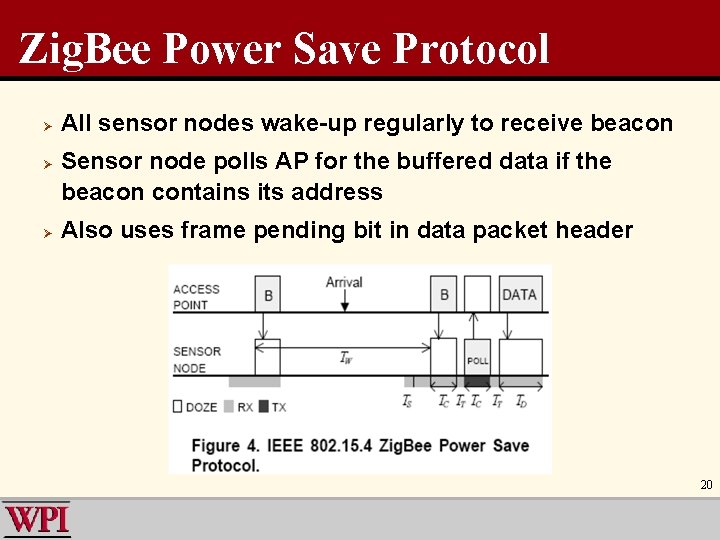 ZigBee Power Save Protocol

All sensor nodes wake-up regularly to receive beacon

Sensor node polls AP for the buffered data if the beacon contains its address

Also uses frame pending bit in data packet header

ACCESS POINT
B
Arrival
B
DATA
SENSOR NODE
$T_W$
POLL
DOZE RX TX
$T_S$ $T_C$ $T_T$ $T_C$ $T_T$ $T_D$

Figure 4. IEEE 802.15.4 ZigBee Power Save Protocol.

20

WPI